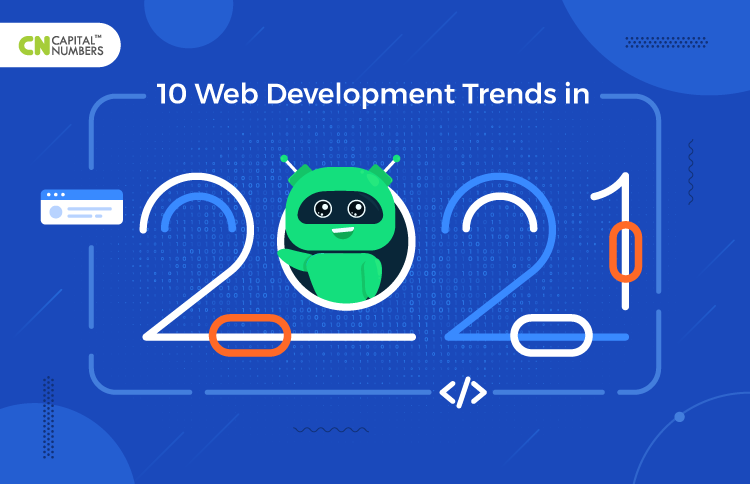 CN CAPITAL™ NUMBERS

10 Web Development Trends in

2021

</>